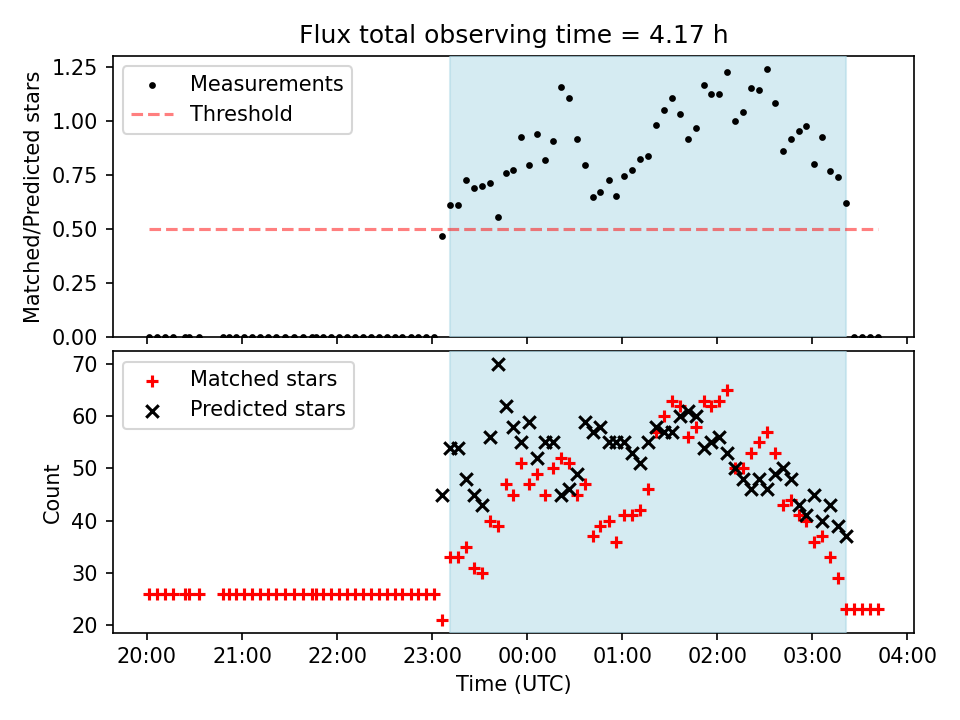 Flux total observing time = 4.17 h

Matched/Predicted stars

1.25
1.00
0.75
0.50
0.25
0.00

Measurements
Threshold

Count

70
60
50
40
30
20

Matched stars
Predicted stars

20:00 21:00 22:00 23:00 00:00 01:00 02:00 03:00 04:00

Time (UTC)